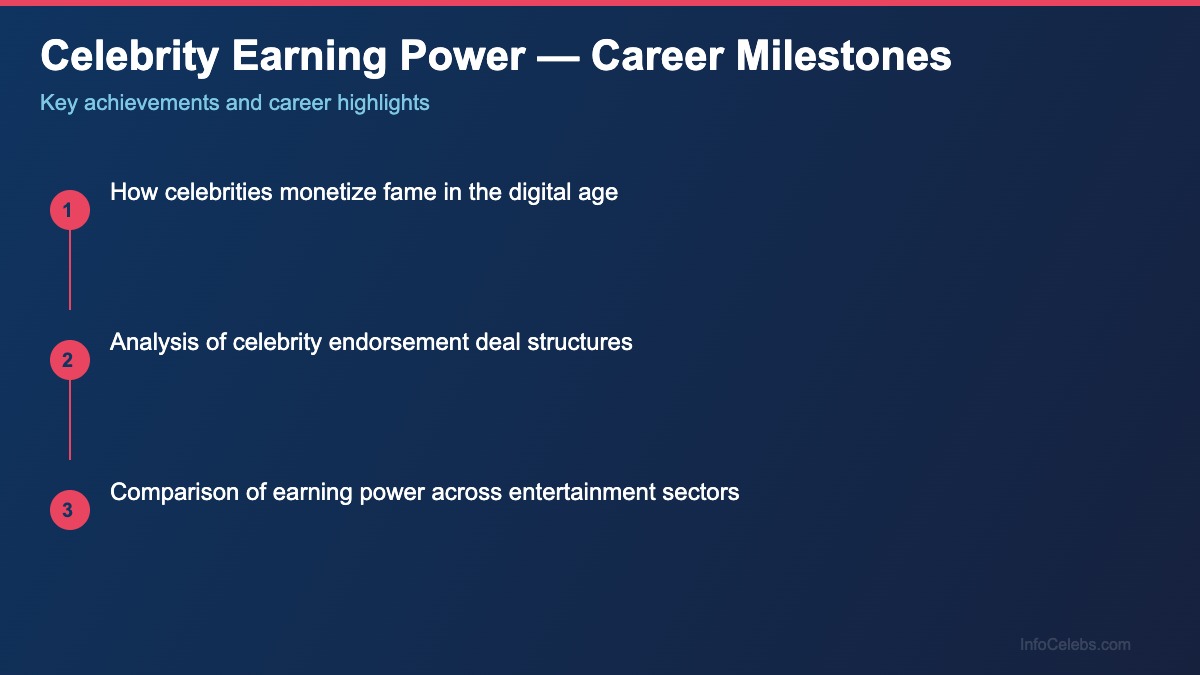 Celebrity Earning Power — Career Milestones

Key achievements and career highlights

1
How celebrities monetize fame in the digital age

2
Analysis of celebrity endorsement deal structures

3
Comparison of earning power across entertainment sectors

InfoCelebs.com